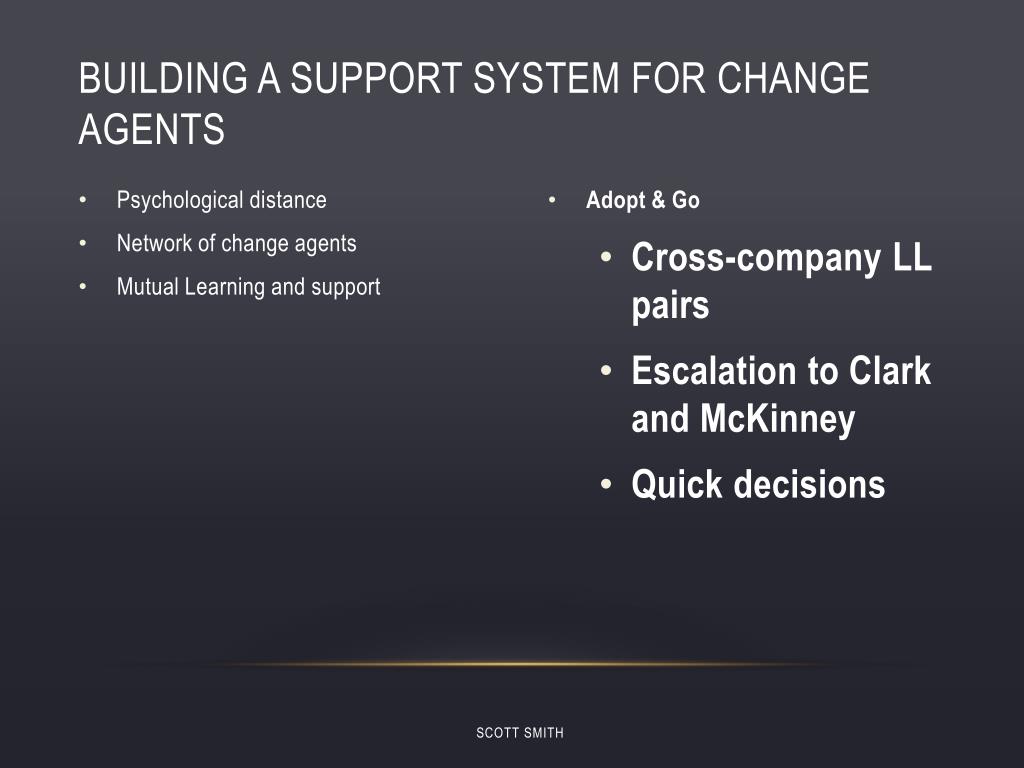 BUILDING A SUPPORT SYSTEM FOR CHANGE AGENTS

• Psychological distance
• Network of change agents
• Mutual Learning and support

• Adopt & Go
• Cross-company LL pairs
• Escalation to Clark and McKinney
• Quick decisions

SCOTT SMITH